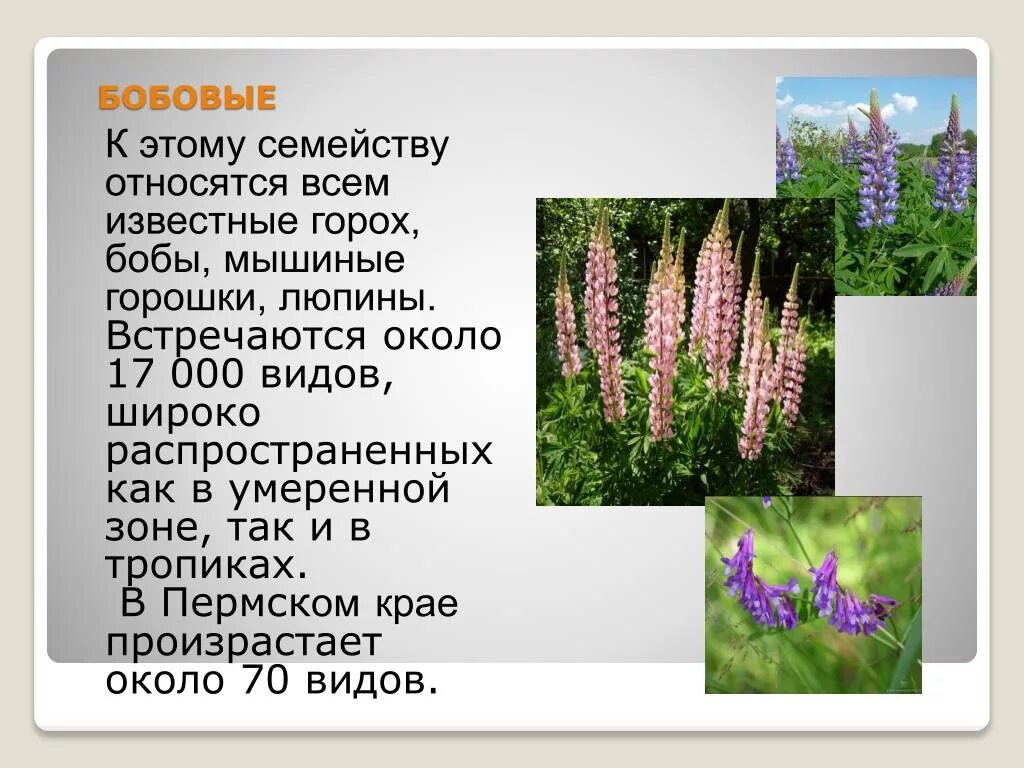 БОБОВЫЕ

К этому семейству относятся всем известные горох, бобы, мышиные горошки, люпины. Встречаются около 17 000 видов, широко распространенных как в умеренной зоне, так и в тропиках.

В Пермском крае произрастает около 70 видов.